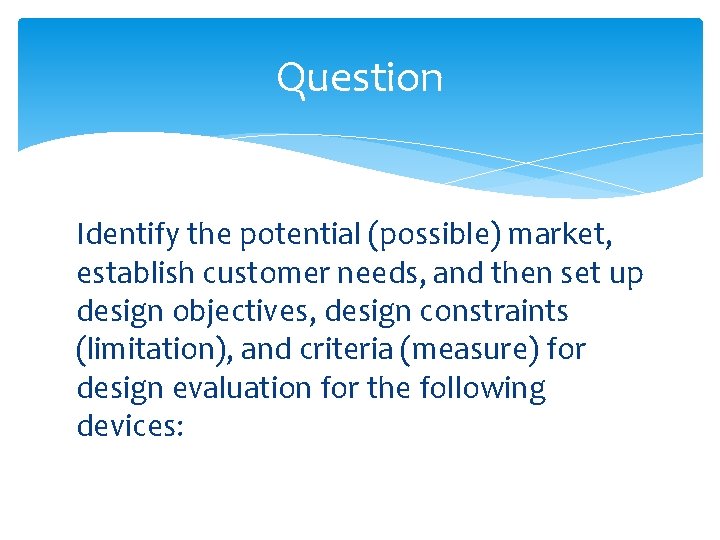 Question

Identify the potential (possible) market, establish customer needs, and then set up design objectives, design constraints (limitation), and criteria (measure) for design evaluation for the following devices: